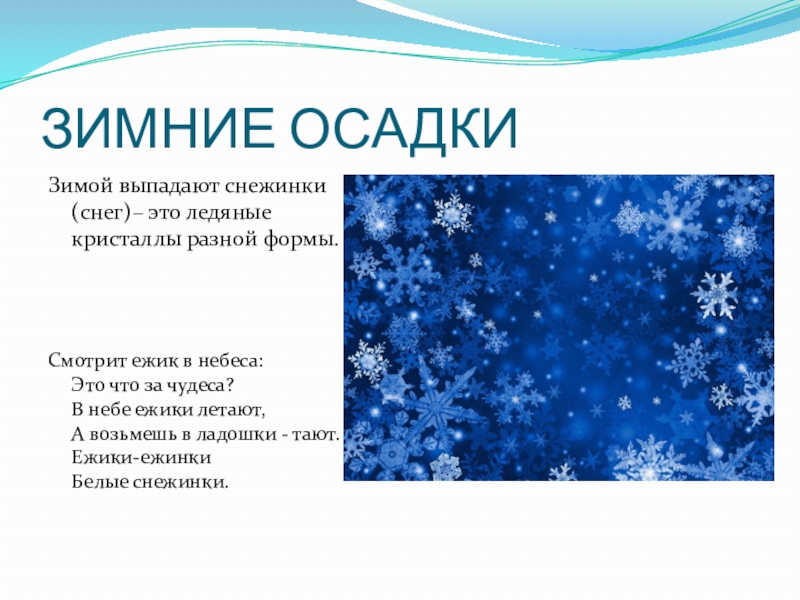 ЗИМНИЕ ОСАДКИ

Зимой выпадают снежинки (снег)– это ледяные кристаллы разной формы.

Смотрит ежик в небеса:
Это что за чудеса?
В небе ежики летают,
А возьмешь в ладошки - тают.
Ежики-ежинки
Белые снежинки.